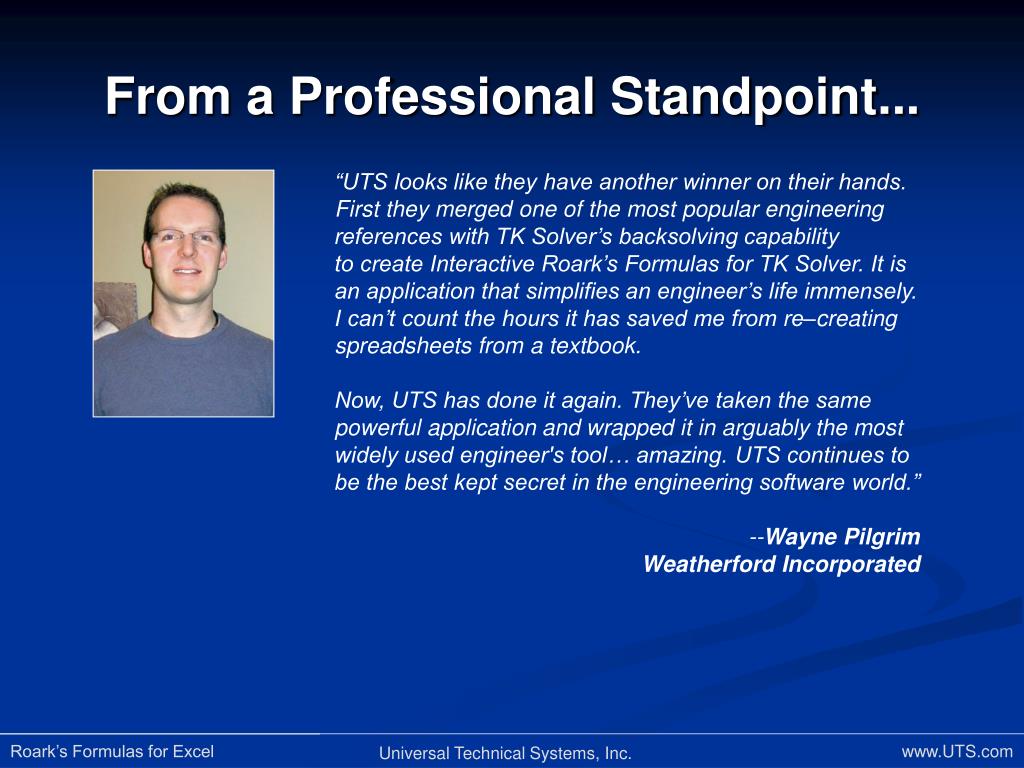 From a Professional Standpoint...

“UTS looks like they have another winner on their hands. First they merged one of the most popular engineering references with TK Solver’s backsolving capability to create Interactive Roark’s Formulas for TK Solver. It is an application that simplifies an engineer’s life immensely. I can’t count the hours it has saved me from re–creating spreadsheets from a textbook.

Now, UTS has done it again. They’ve taken the same powerful application and wrapped it in arguably the most widely used engineer's tool… amazing. UTS continues to be the best kept secret in the engineering software world.”

--Wayne Pilgrim
Weatherford Incorporated

Roark’s Formulas for Excel

Universal Technical Systems, Inc.

www.UTS.com